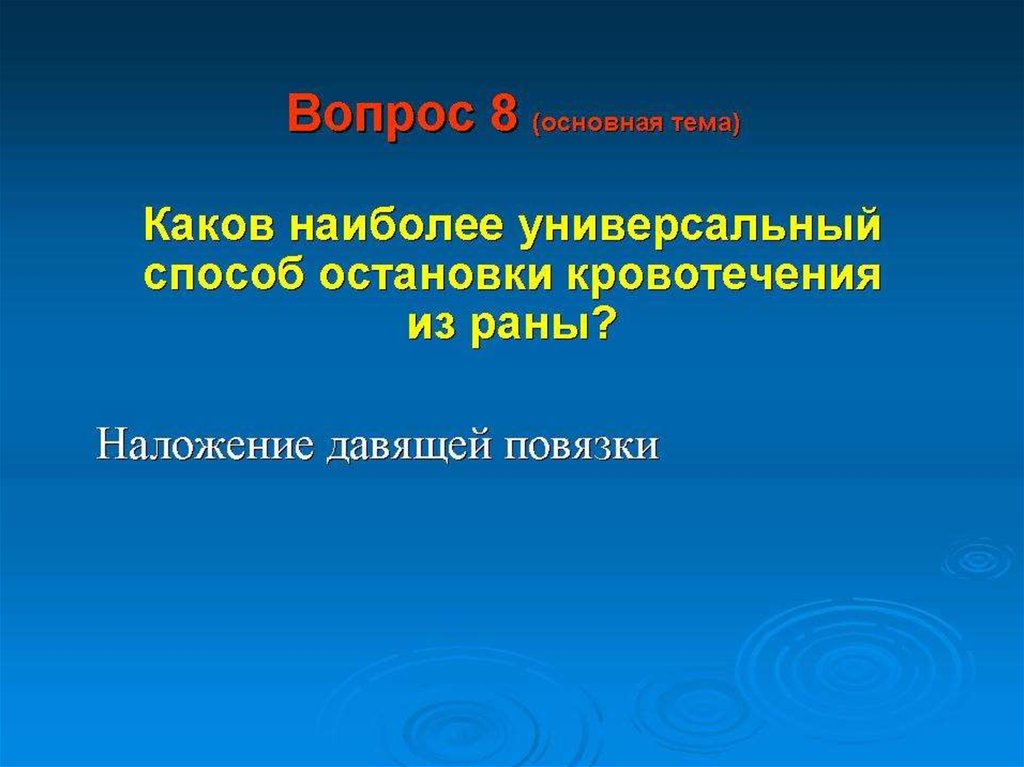 Вопрос 8 (основная тема)

Каков наиболее универсальный способ остановки кровотечения из раны?

Наложение давящей повязки